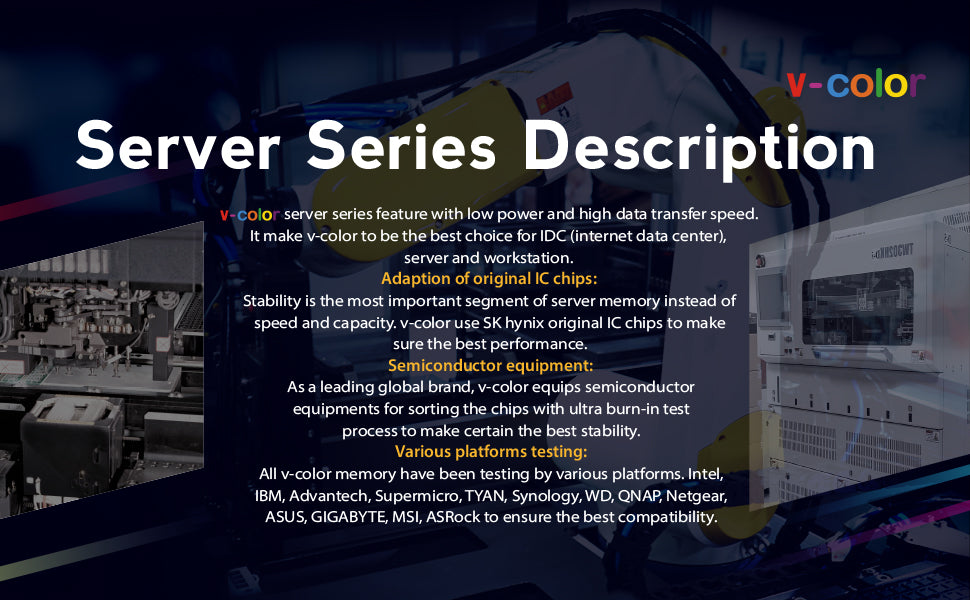 v-color

Server Series Description

v-color server series feature with low power and high data transfer speed. It make v-color to be the best choice for IDC (internet data center), server and workstation.

Adaption of original IC chips:

Stability is the most important segment of server memory instead of speed and capacity. v-color use SK hynix original IC chips to make sure the best performance.

Semiconductor equipment:

As a leading global brand, v-color equips semiconductor equipments for sorting the chips with ultra burn-in test process to make certain the best stability.

Various platforms testing:

All v-color memory have been testing by various platforms. Intel, IBM, Advantech, Supermicro, TYAN, Synology, WD, QNAP, Netgear, ASUS, GIGABYTE, MSI, ASRock to ensure the best compatibility.